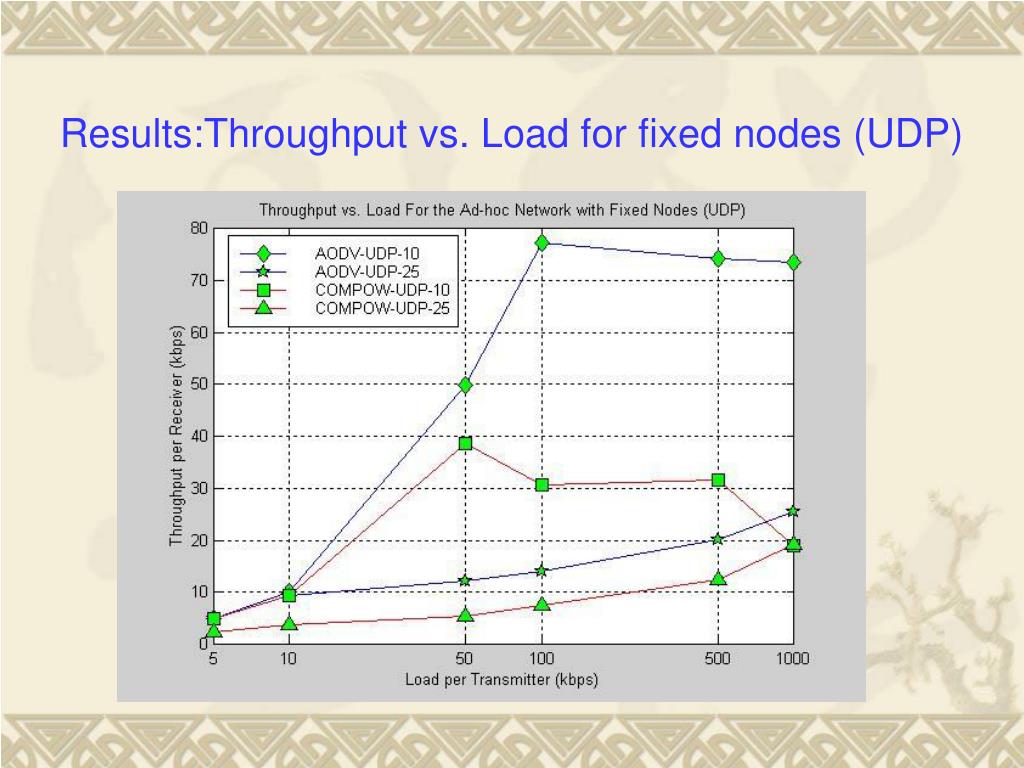 Results:Throughput vs. Load for fixed nodes (UDP)

Throughput vs. Load For the Ad-hoc Network with Fixed Nodes (UDP)

AODV-UDP-10
AODV-UDP-25
COMPOW-UDP-10
COMPOW-UDP-25

Throughput per Receiver (kbps)

80
70
60
50
40
30
20
10
0

5 10 50 100 500 1000

Load per Transmitter (kbps)